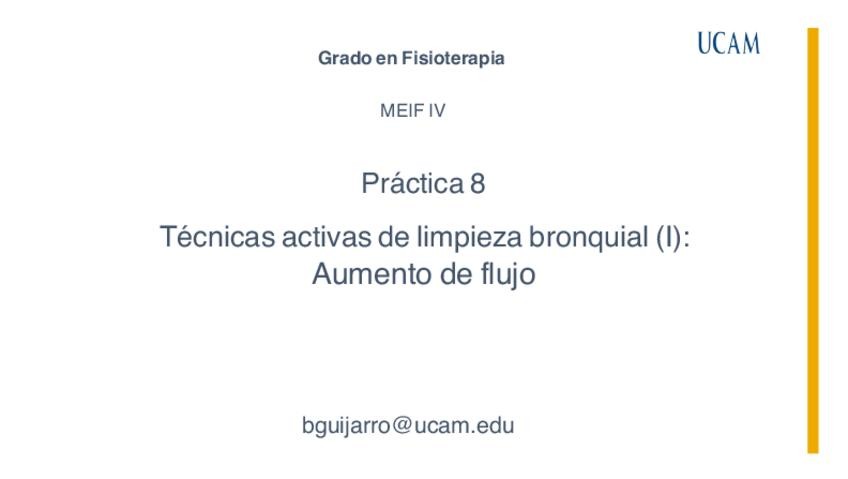 Grado en Fisioterapia

UCAM

MEIF IV

Práctica 8

Técnicas activas de limpieza bronquial (I):
Aumento de flujo

bguijarro@ucam.edu